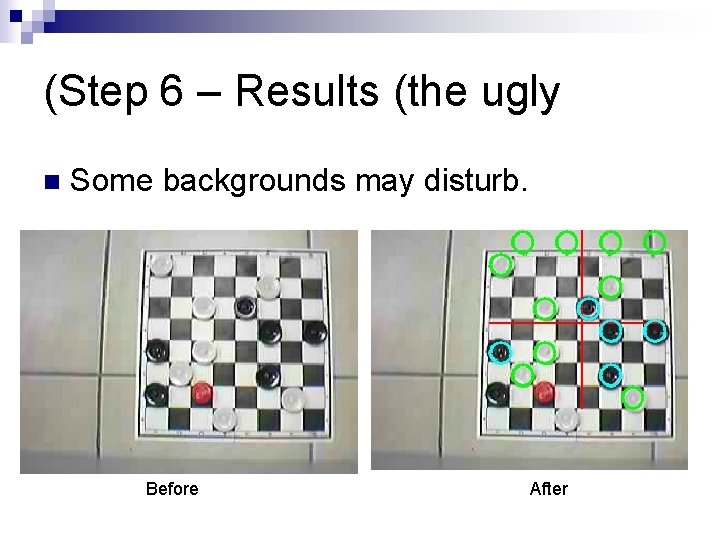 (Step 6 – Results (the ugly

Some backgrounds may disturb.

Before

After